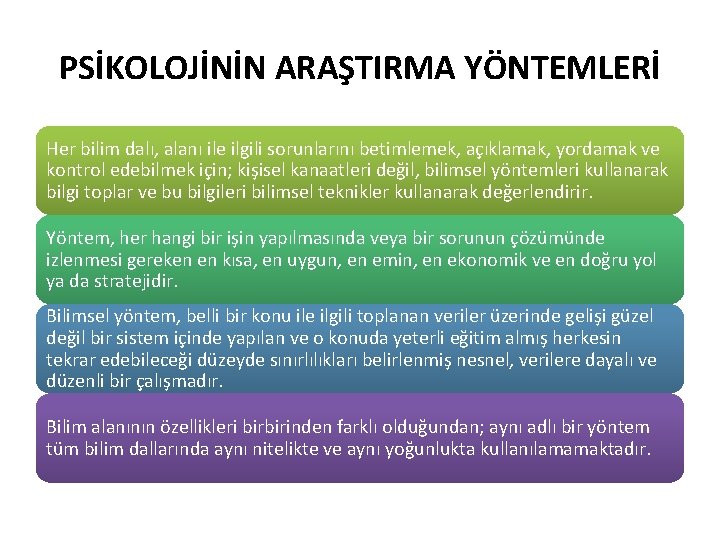 PSİKOLOJİNİN ARAŞTIRMA YÖNTEMLERİ

Her bilim dalı, alanı ile ilgili sorunlarını betimlemek, açıklamak, yordamak ve kontrol edebilmek için; kişisel kanaatleri değil, bilimsel yöntemleri kullanarak bilgi toplar ve bu bilgileri bilimsel teknikler kullanarak değerlendirir.

Yöntem, her hangi bir işin yapılmasında veya bir sorunun çözümünde izlenmesi gereken en kısa, en uygun, en emin, en ekonomik ve en doğru yol ya da stratejidir.

Bilimsel yöntem, belli bir konu ile ilgili toplanan veriler üzerinde gelişi güzel değil bir sistem içinde yapılan ve o konuda yeterli eğitim almış herkesin tekrar edebileceği düzeyde sınırlılıkları belirlenmiş nesnel, verilere dayalı ve düzenli bir çalışmadır.

Bilim alanının özellikleri birbirinden farklı olduğundan; aynı adlı bir yöntem tüm bilim dallarında aynı nitelikte ve aynı yoğunlukta kullanılamamaktadır.